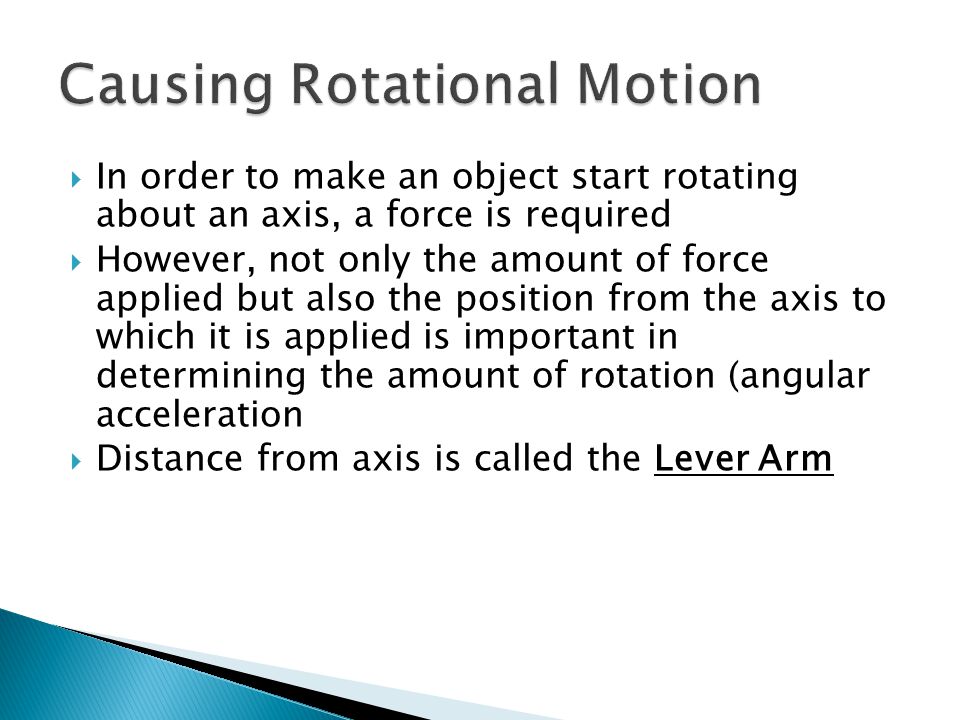 Causing Rotational Motion

In order to make an object start rotating about an axis, a force is required

However, not only the amount of force applied but also the position from the axis to which it is applied is important in determining the amount of rotation (angular acceleration

Distance from axis is called the Lever Arm